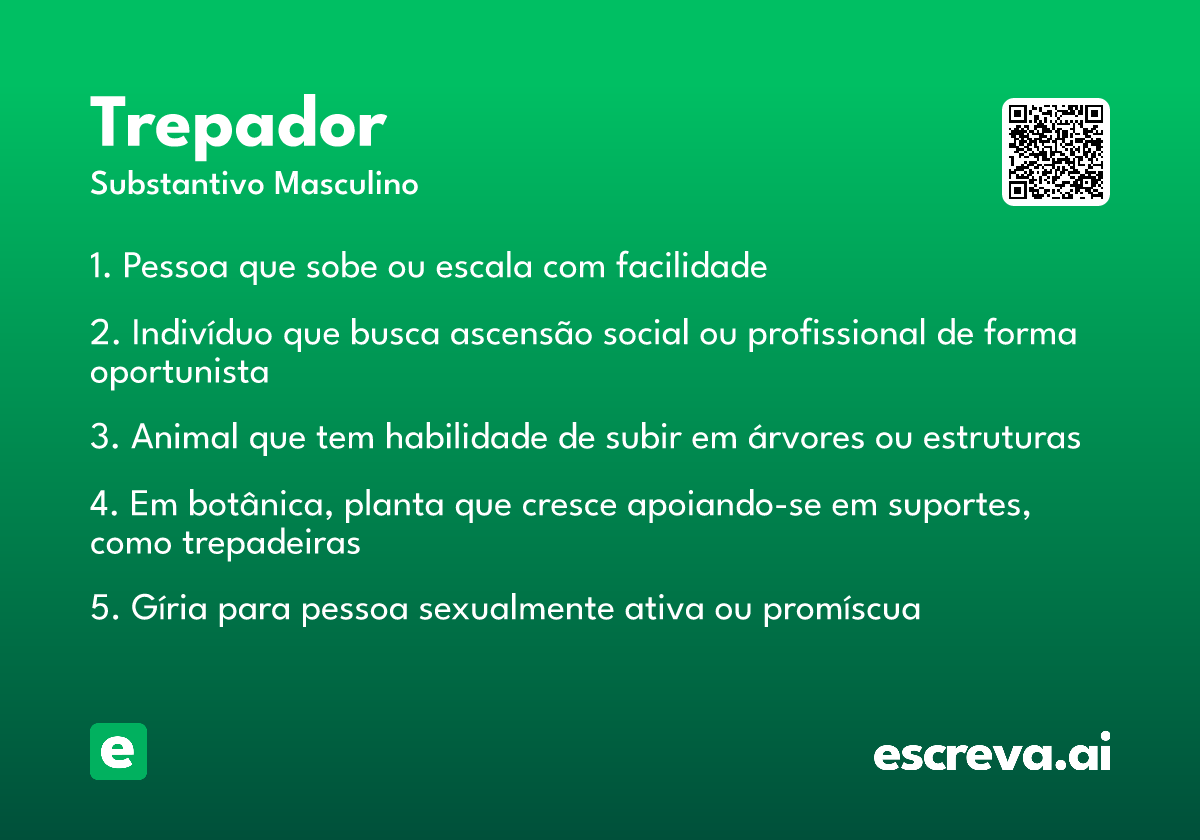 Trepador
Substantivo Masculino

1. Pessoa que sobe ou escala com facilidade

2. Indivíduo que busca ascensão social ou profissional de forma oportunista

3. Animal que tem habilidade de subir em árvores ou estruturas

4. Em botânica, planta que cresce apoiando-se em suportes, como trepadeiras

5. Gíria para pessoa sexualmente ativa ou promíscua

e

escreva.ai